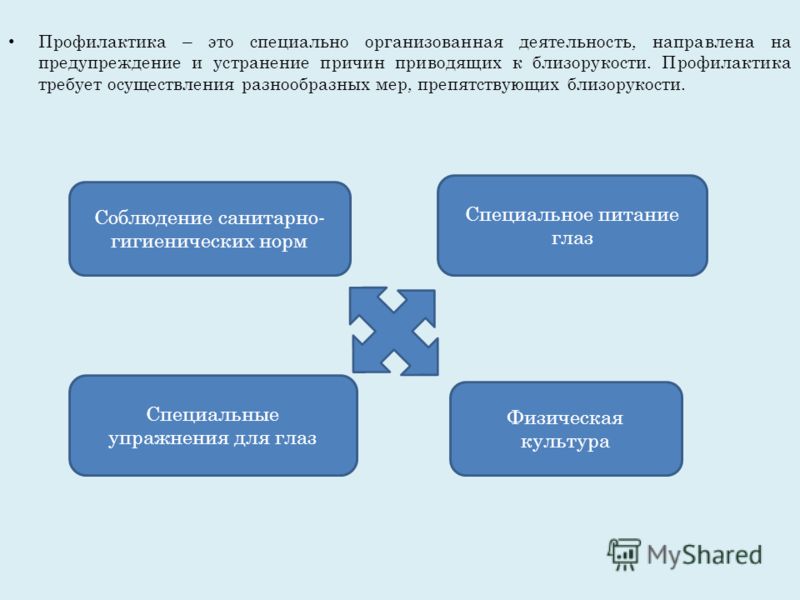 • Профилактика – это специально организованная деятельность, направлена на предупреждение и устранение причин приводящих к близорукости. Профилактика требует осуществления разнообразных мер, препятствующих близорукости.

Соблюдение санитарно-гигиенических норм

Специальное питание глаз

Специальные упражнения для глаз

Физическая культура

MyShared